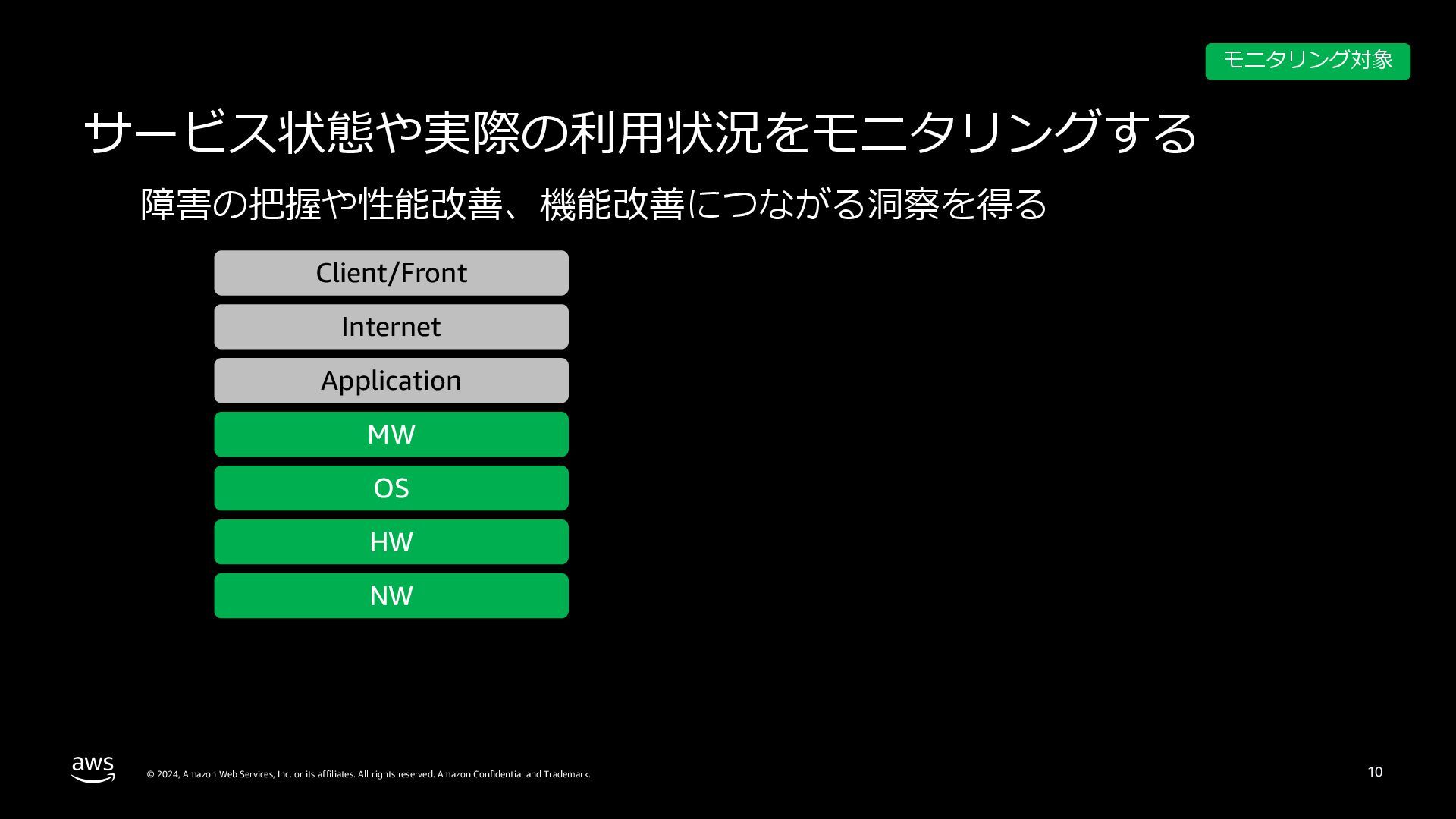 モニタリング対象

サービス状態や実際の利用状況をモニタリングする

障害の把握や性能改善、機能改善につながる洞察を得る

Client/Front

Internet

Application

MW

OS

HW

NW

aws

© 2024, Amazon Web Services, Inc. or its affiliates. All rights reserved. Amazon Confidential and Trademark.

10